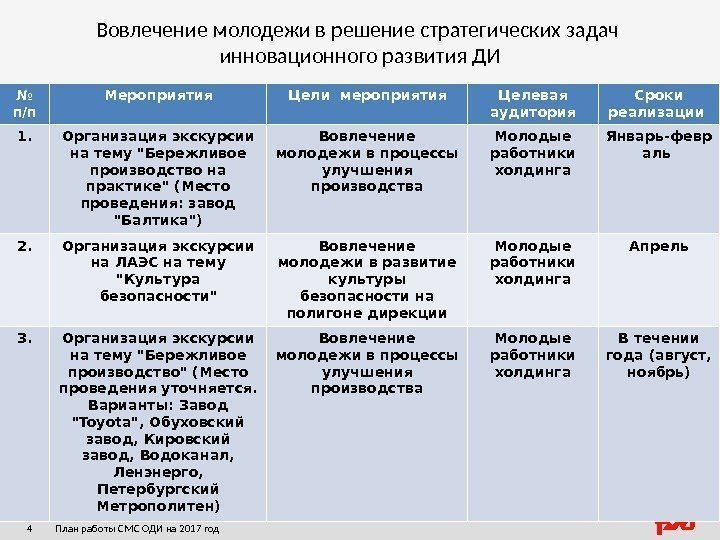 Вовлечение молодежи в решение стратегических задач инновационного развития ДИ

| № п/п | Мероприятия | Цели мероприятия | Целевая аудитория | Сроки реализации |
|---|---|---|---|---|
| 1. | Организация экскурсии на тему "Бережливое производство на практике" (Место проведения: завод "Балтика") | Вовлечение молодежи в процессы улучшения производства | Молодые работники холдинга | Январь-февраль |
| 2. | Организация экскурсии на ЛАЭС на тему "Культура безопасности" | Вовлечение молодежи в развитие культуры безопасности на полигоне дирекции | Молодые работники холдинга | Апрель |
| 3. | Организация экскурсии на тему "Бережливое производство" (Место проведения уточняется. Варианты: Завод "Toyota", Обуховский завод, Кировский завод, Водоканал, Ленэнерго, Петербургский Метрополитен) | Вовлечение молодежи в процессы улучшения производства | Молодые работники холдинга | В течении года (август, ноябрь) |

4 План работы СМС ОДИ на 2017 год

РЖД